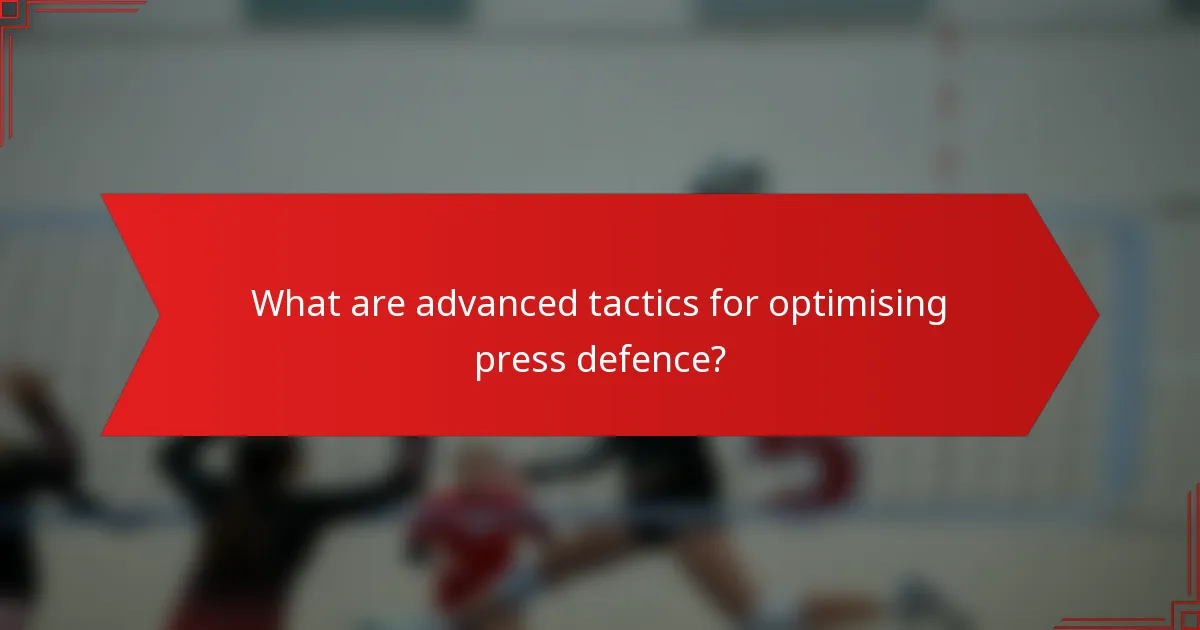 What are advanced tactics for optimising press defence?